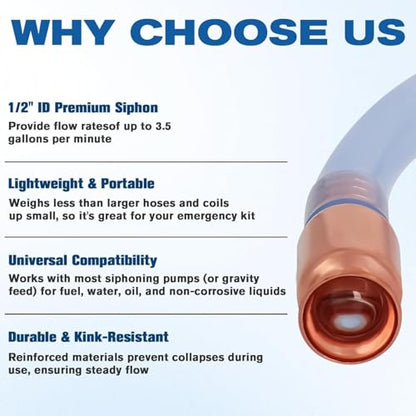 WHY CHOOSE US

1/2" ID Premium Siphon

Provide flow ratesof up to 3.5 gallons per minute

Lightweight & Portable

Weighs less than larger hoses and coils up small, so it's great for your emergency kit

Universal Compatibility

Works with most siphoning pumps (or gravity feed) for fuel, water, oil, and non-corrosive liquids

Durable & Kink-Resistant

Reinforced materials prevent collapses during use, ensuring steady flow